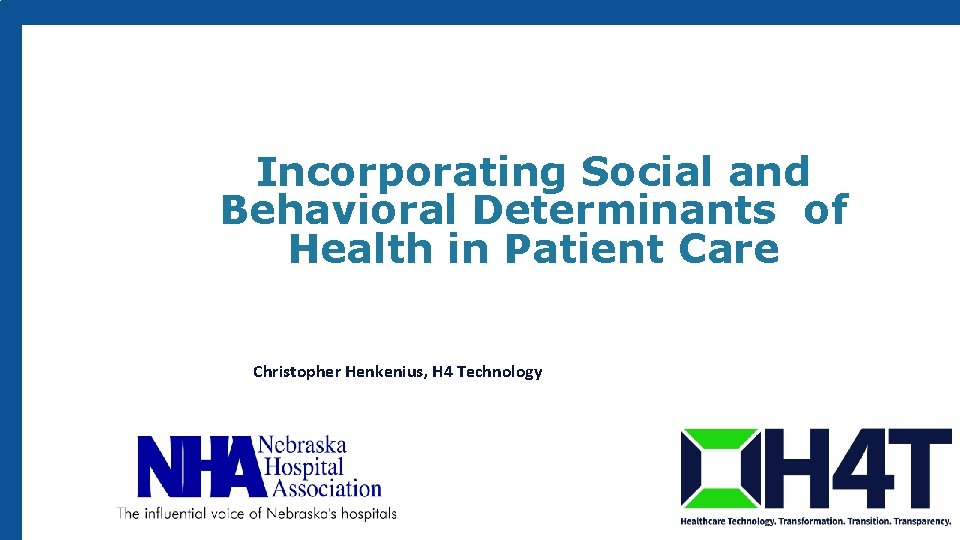 Incorporating Social and Behavioral Determinants of Health in Patient Care

Christopher Henkenius, H4 Technology

NHA Nebraska Hospital Association
The influential voice of Nebraska's hospitals

H4T
Healthcare Technology. Transformation. Transition. Transparency.